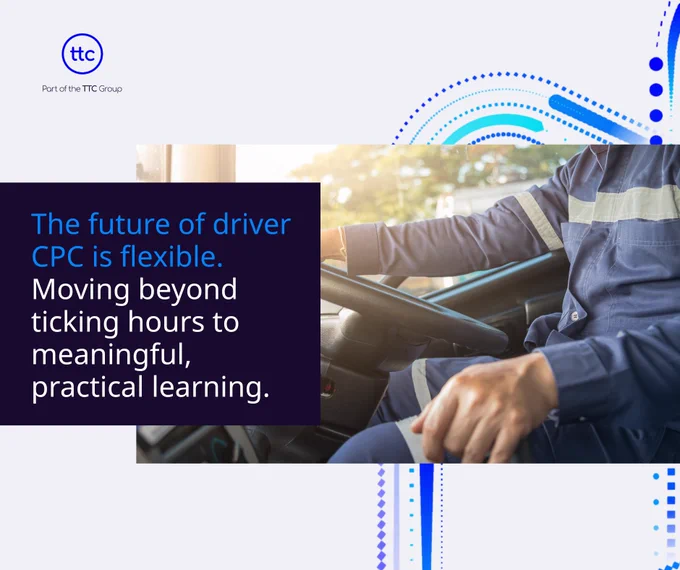 ttc

Part of the TTC Group

The future of driver CPC is flexible. Moving beyond ticking hours to meaningful, practical learning.